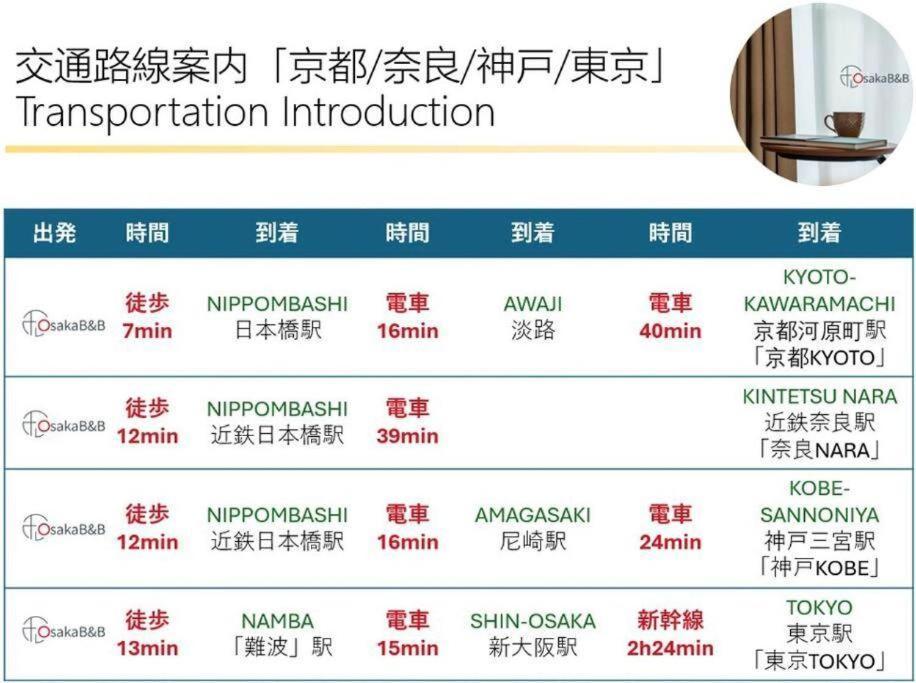 交通路線案内「京都/奈良/神戸/東京」
Transportation Introduction

OsakaB&B

| 出発 | 時間 | 到着 | 時間 | 到着 | 時間 | 到着 |
|---|---|---|---|---|---|---|
| OsakaB&B | 徒歩 7min | NIPPOMBASHI 日本橋駅 | 電車 16min | AWAJI 淡路 | 電車 40min | KYOTO-KAWARAMACHI 京都河原町駅 「京都KYOTO」 |
| OsakaB&B | 徒歩 12min | NIPPOMBASHI 近鉄日本橋駅 | 電車 39min | | | KINTETSU NARA 近鉄奈良駅 「奈良NARA」 |
| OsakaB&B | 徒歩 12min | NIPPOMBASHI 近鉄日本橋駅 | 電車 16min | AMAGASAKI 尼崎駅 | 電車 24min | KOBE-SANNONIYA 神戸三宮駅 「神戸KOBE」 |
| OsakaB&B | 徒歩 13min | NAMBA 「難波」駅 | 電車 15min | SHIN-OSAKA 新大阪駅 | 新幹線 2h24min | TOKYO 東京駅 「東京TOKYO」 |